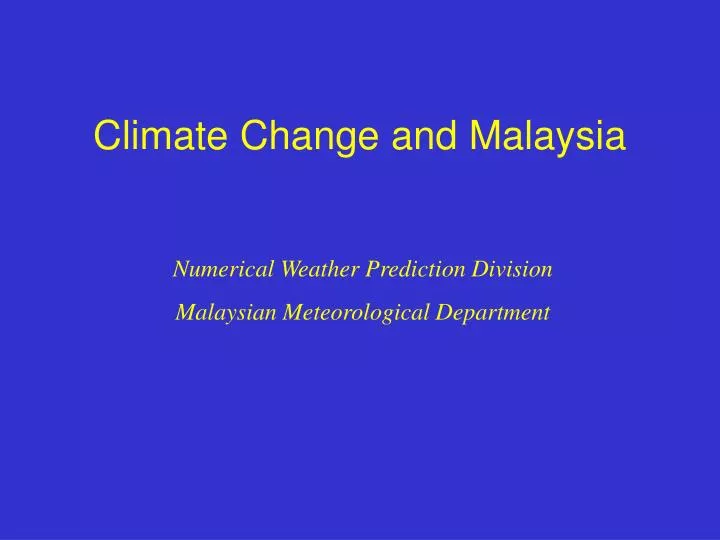 Climate Change and Malaysia

Numerical Weather Prediction Division

Malaysian Meteorological Department